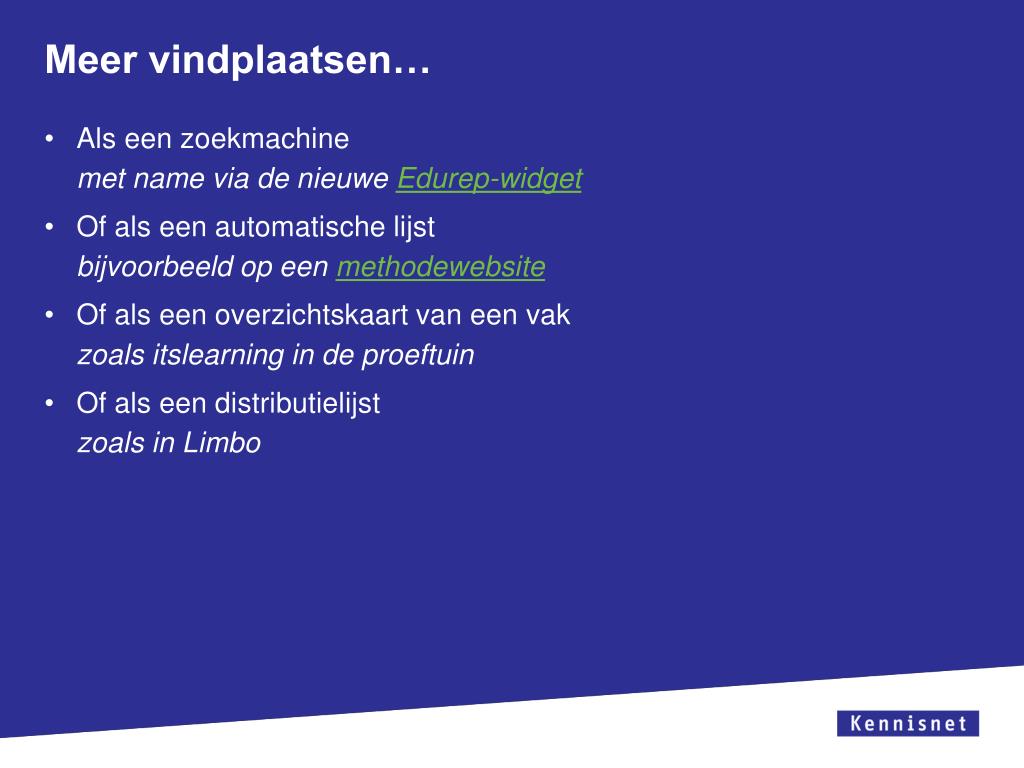 Meer vindplaatsen…

• Als een zoekmachine
met name via de nieuwe Edurep-widget

• Of als een automatische lijst
bijvoorbeeld op een methodewebsite

• Of als een overzichtskaart van een vak
zoals itslearning in de proeftuin

• Of als een distributielijst
zoals in Limbo

Kennisnet